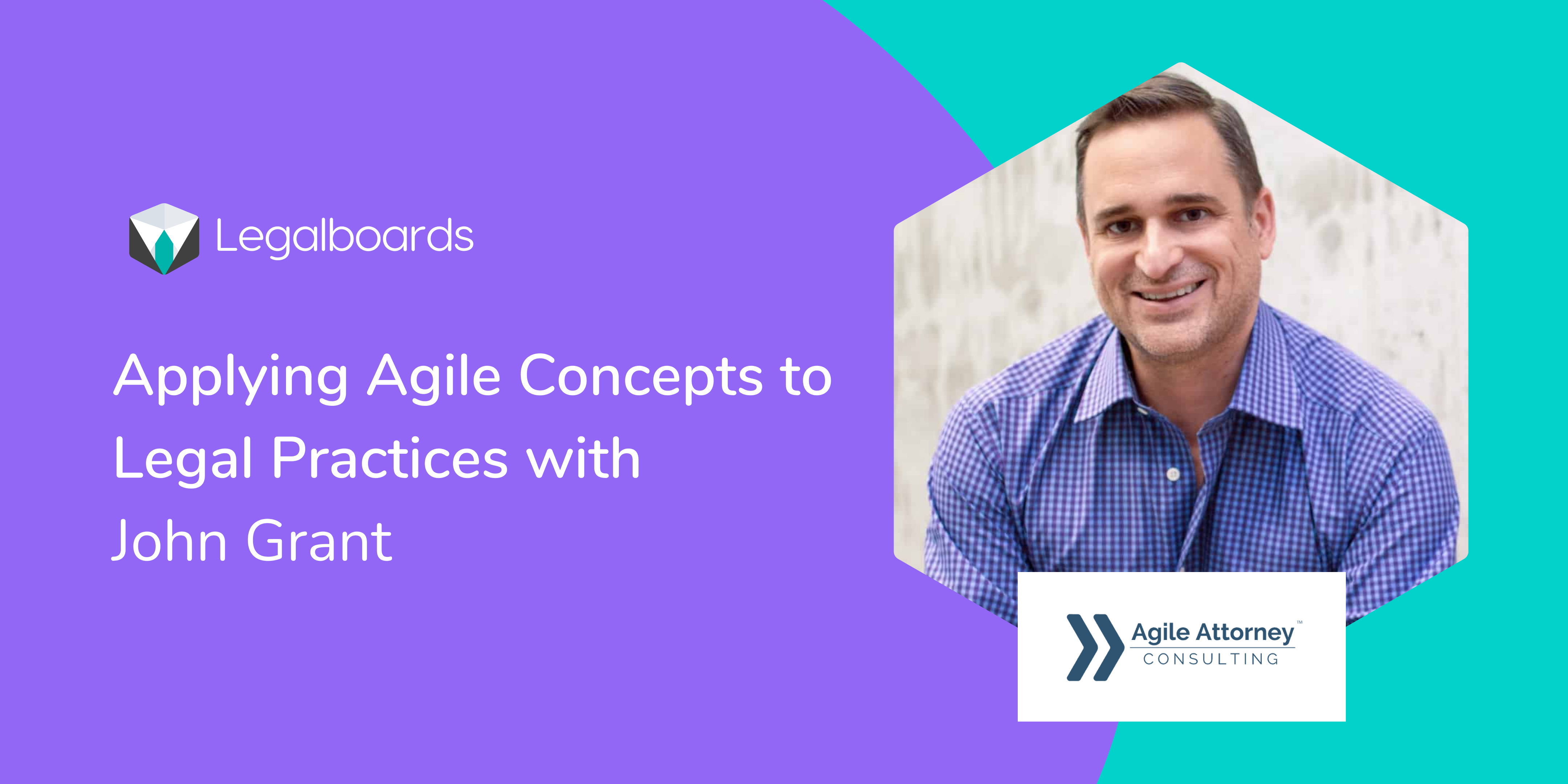 Legalboards

Applying Agile Concepts to Legal Practices with John Grant

Agile Attorney™
CONSULTING